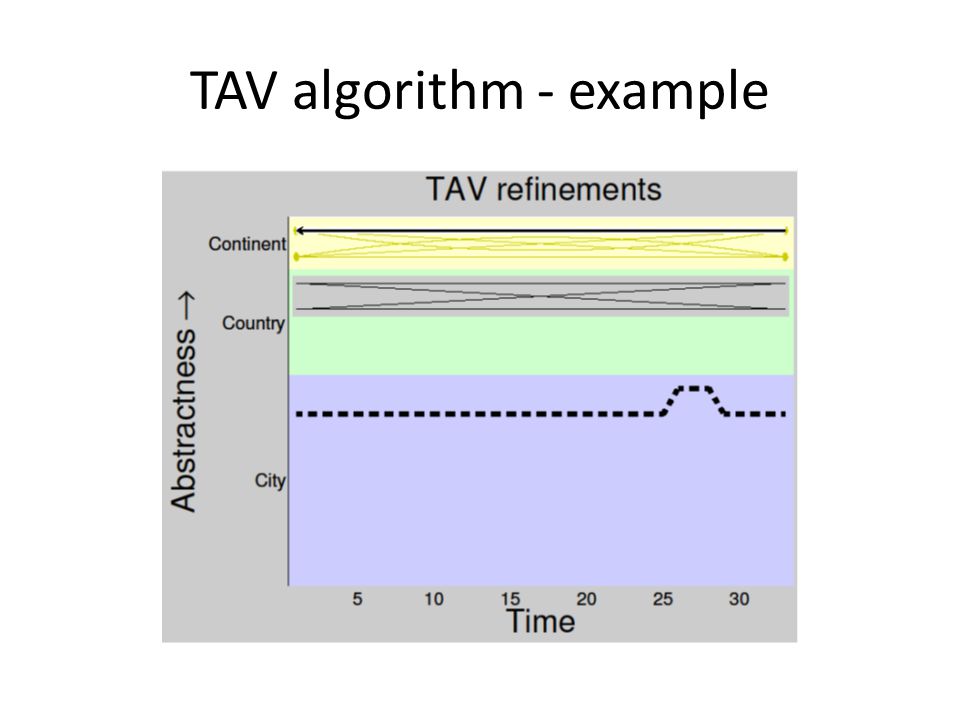 TAV algorithm - example

TAV refinements

Abstractness →

Continent

Country

City

5 10 15 20 25 30

Time